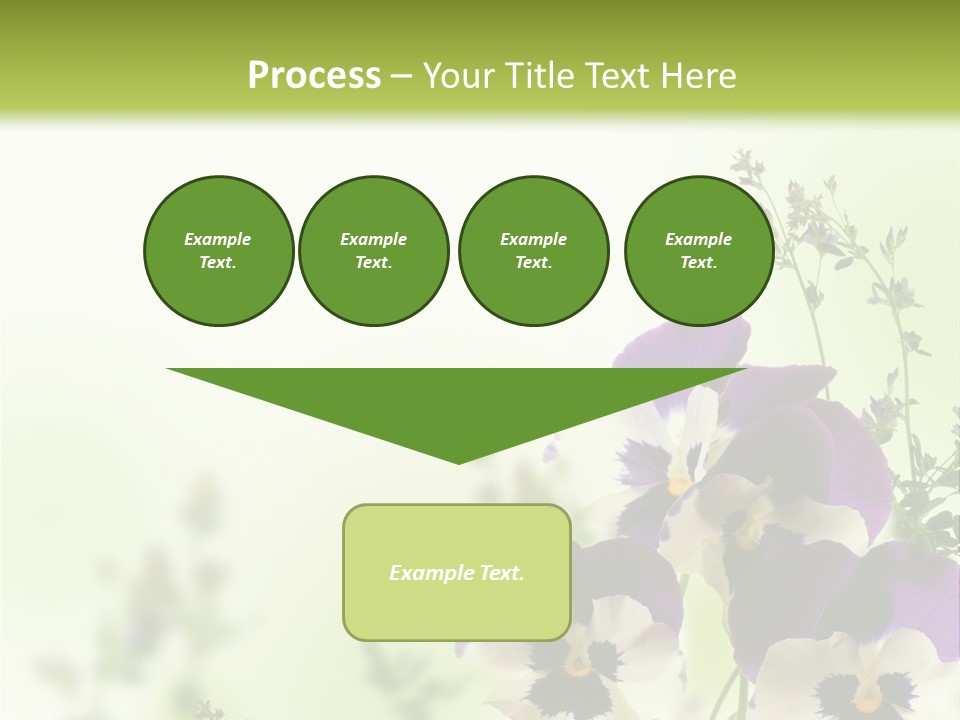 Process – Your Title Text Here

Example Text.

Example Text.

Example Text.

Example Text.

Example Text.